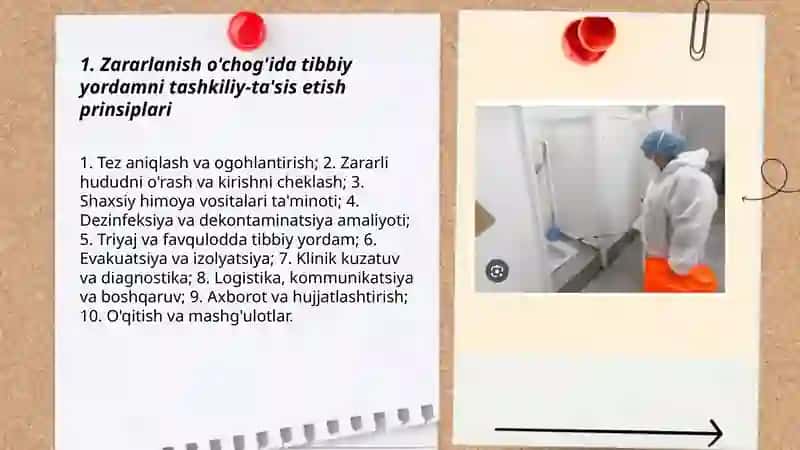 1. Zararlanish o'chog'ida tibbiy yordamni tashkiliy-ta'sis etish prinsiplari

1. Tez aniqlash va ogohlantirish; 2. Zararli hududni o'rash va kirishni cheklash; 3. Shaxsiy himoya vositalari ta'minoti; 4. Dezinfeksiya va dekontaminatsiya amaliyoti; 5. Triyaj va favqulodda tibbiy yordam; 6. Evakuatsiya va izolyatsiya; 7. Klinik kuzatuv va diagnostika; 8. Logistika, kommunikatsiya va boshqaruv; 9. Axborot va hujjatlashtirish; 10. O'qitish va mashg'ulotlar.